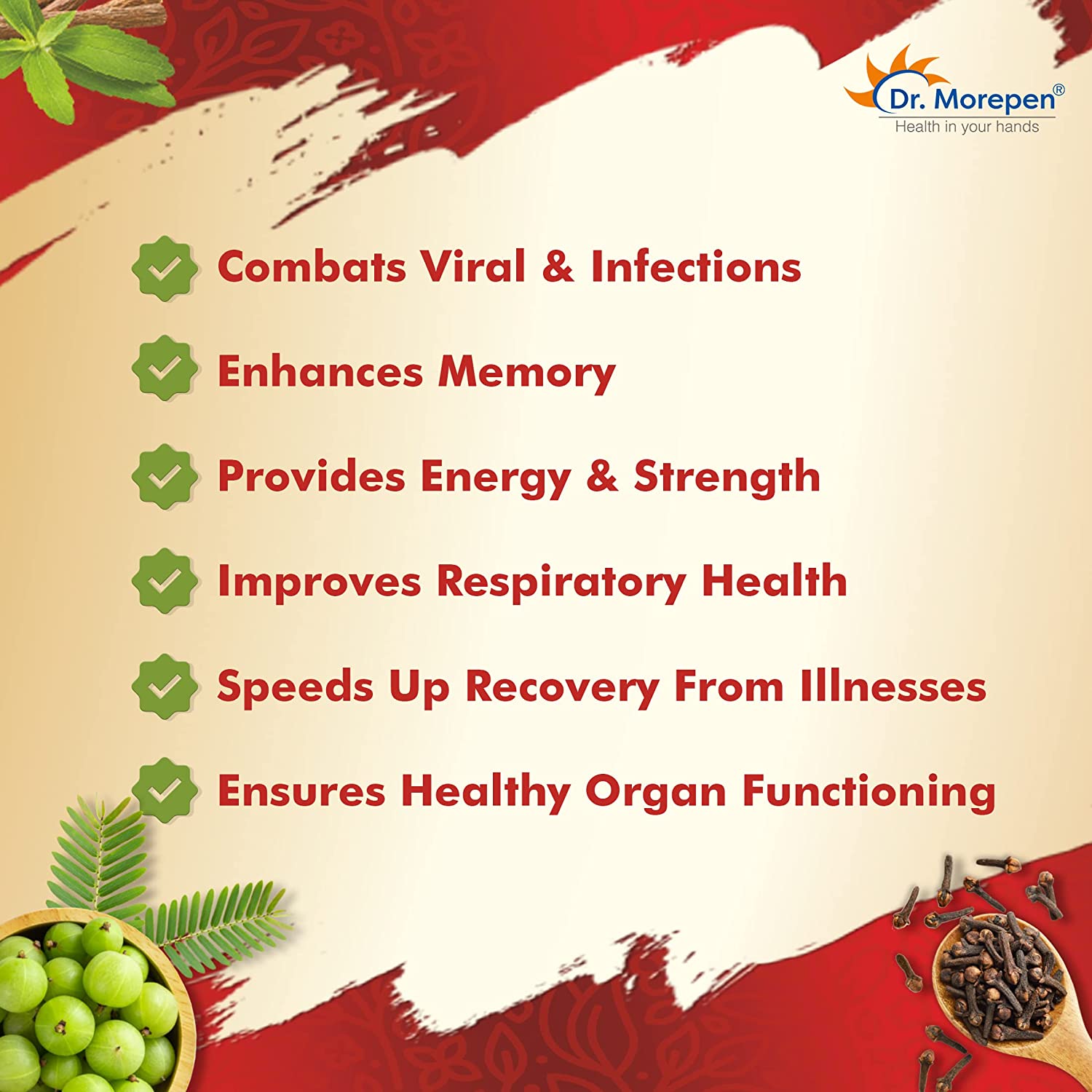 Dr. Morepen®
Health in your hands

Combats Viral & Infections

Enhances Memory

Provides Energy & Strength

Improves Respiratory Health

Speeds Up Recovery From Illnesses

Ensures Healthy Organ Functioning